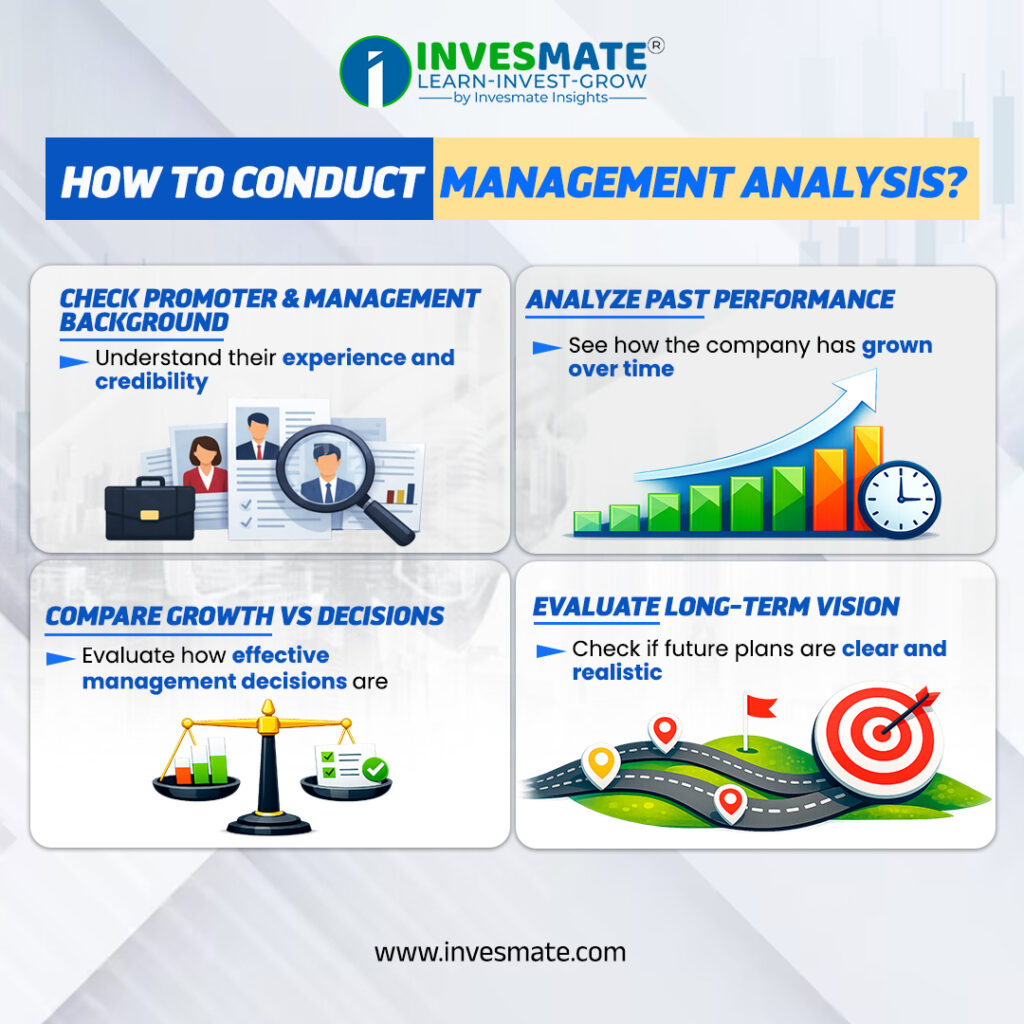 INVESMATE®
LEARN-INVEST-GROW
by Invesmate Insights

HOW TO CONDUCT MANAGEMENT ANALYSIS?

CHECK PROMOTER & MANAGEMENT BACKGROUND

Understand their experience and credibility

ANALYZE PAST PERFORMANCE

See how the company has grown over time

COMPARE GROWTH VS DECISIONS

Evaluate how effective management decisions are

EVALUATE LONG-TERM VISION

Check if future plans are clear and realistic

www.invesmate.com